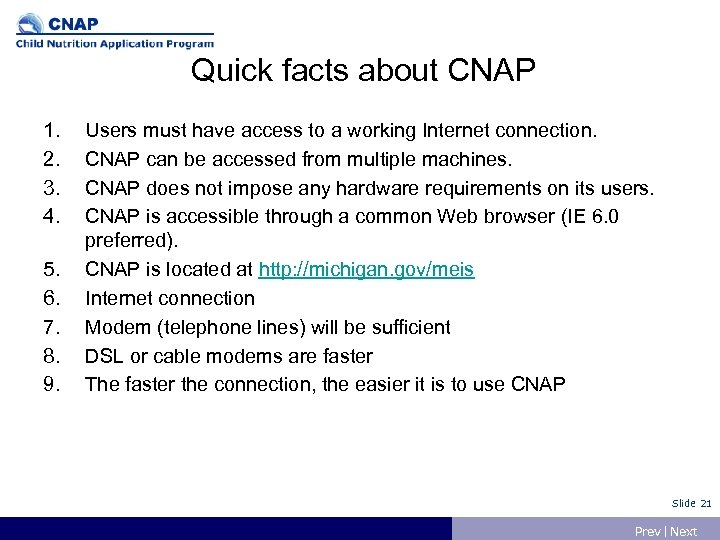 CNAP
Child Nutrition Application Program

Quick facts about CNAP

1. Users must have access to a working Internet connection.
2. CNAP can be accessed from multiple machines.
3. CNAP does not impose any hardware requirements on its users.
4. CNAP is accessible through a common Web browser (IE 6.0 preferred).
5. CNAP is located at http://michigan.gov/meis
6. Internet connection
7. Modem (telephone lines) will be sufficient
8. DSL or cable modems are faster
9. The faster the connection, the easier it is to use CNAP

Slide 21

Prev | Next